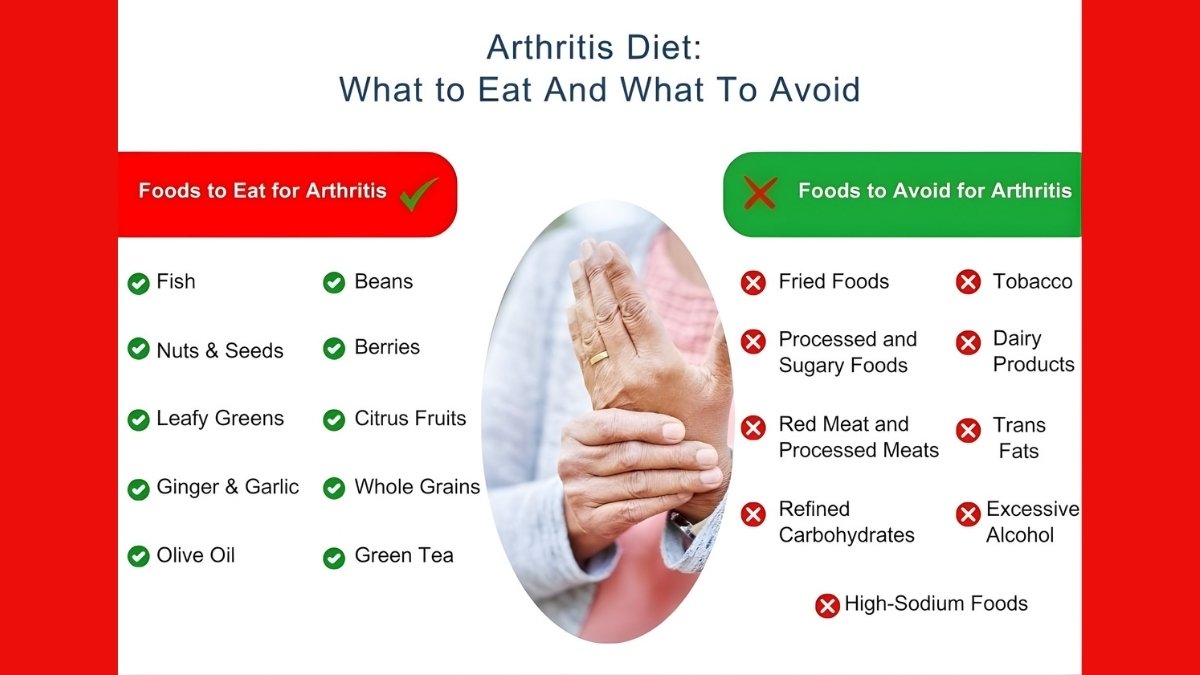 Arthritis Diet:
What to Eat And What To Avoid

Foods to Eat for Arthritis

Fish
Nuts & Seeds
Leafy Greens
Ginger & Garlic
Olive Oil

Beans
Berries
Citrus Fruits
Whole Grains
Green Tea

Foods to Avoid for Arthritis

Fried Foods
Processed and Sugary Foods
Red Meat and Processed Meats
Refined Carbohydrates

Tobacco
Dairy Products
Trans Fats
Excessive Alcohol

High-Sodium Foods